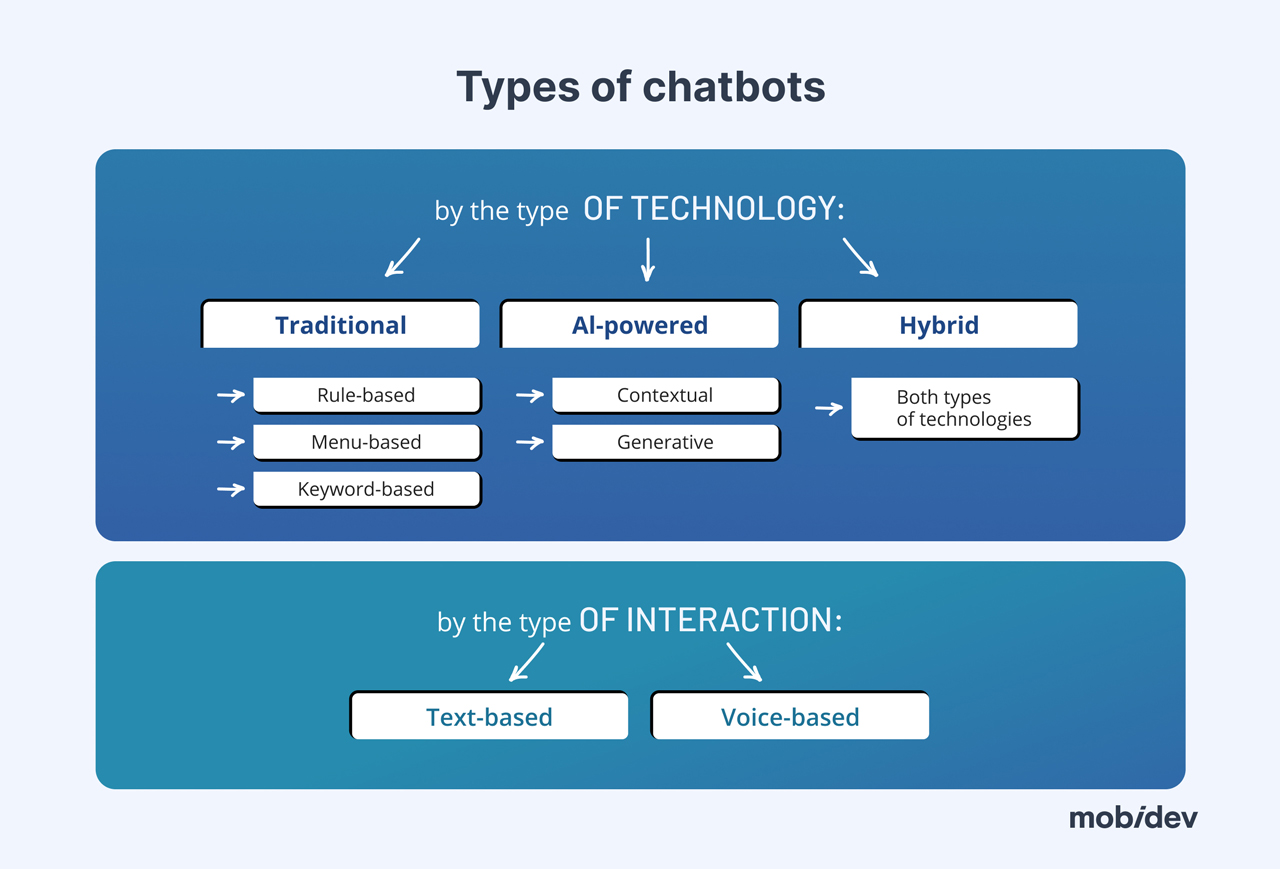 Types of chatbots

by the type OF TECHNOLOGY:

Traditional

Rule-based

Menu-based

Keyword-based

AI-powered

Contextual

Generative

Hybrid

Both types of technologies

by the type OF INTERACTION:

Text-based

Voice-based

mobidev